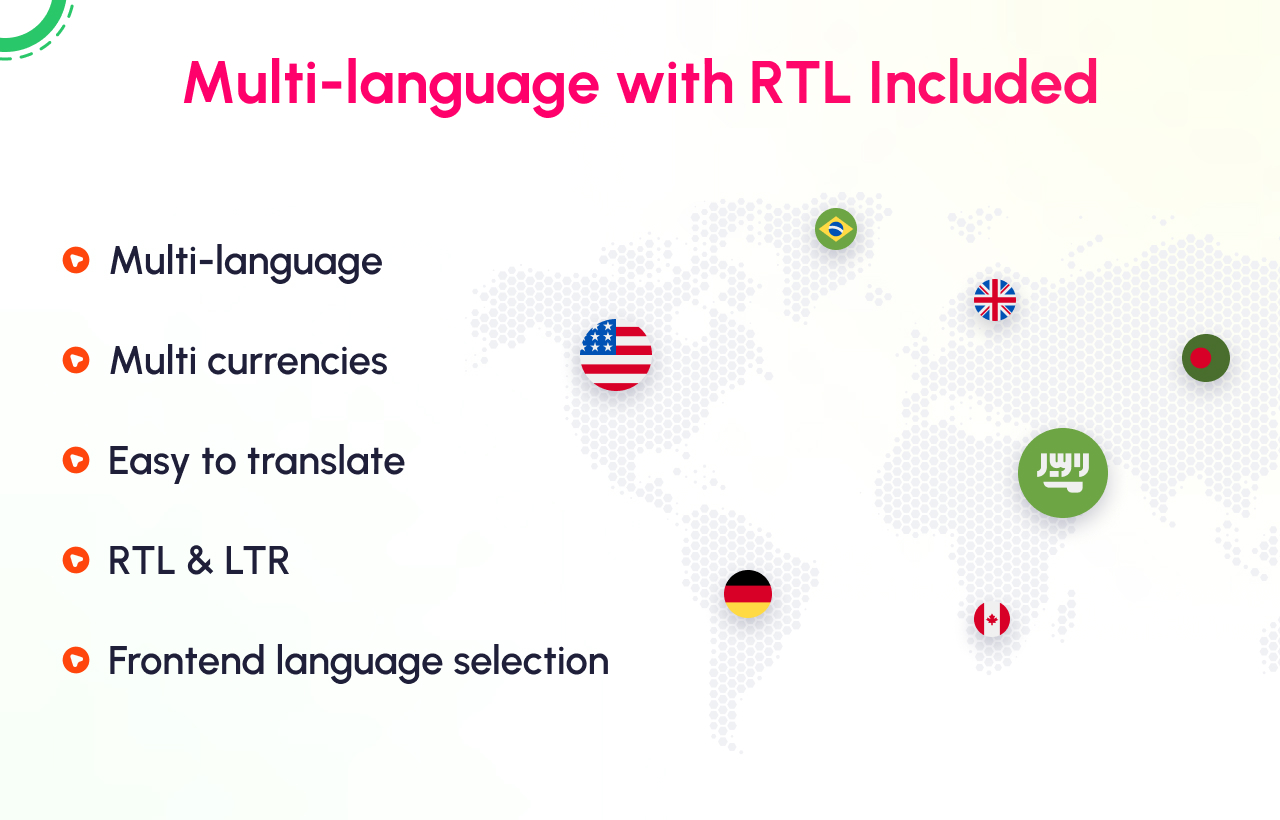 Multi-language with RTL Included

Multi-language

Multi currencies

Easy to translate

RTL & LTR

Frontend language selection